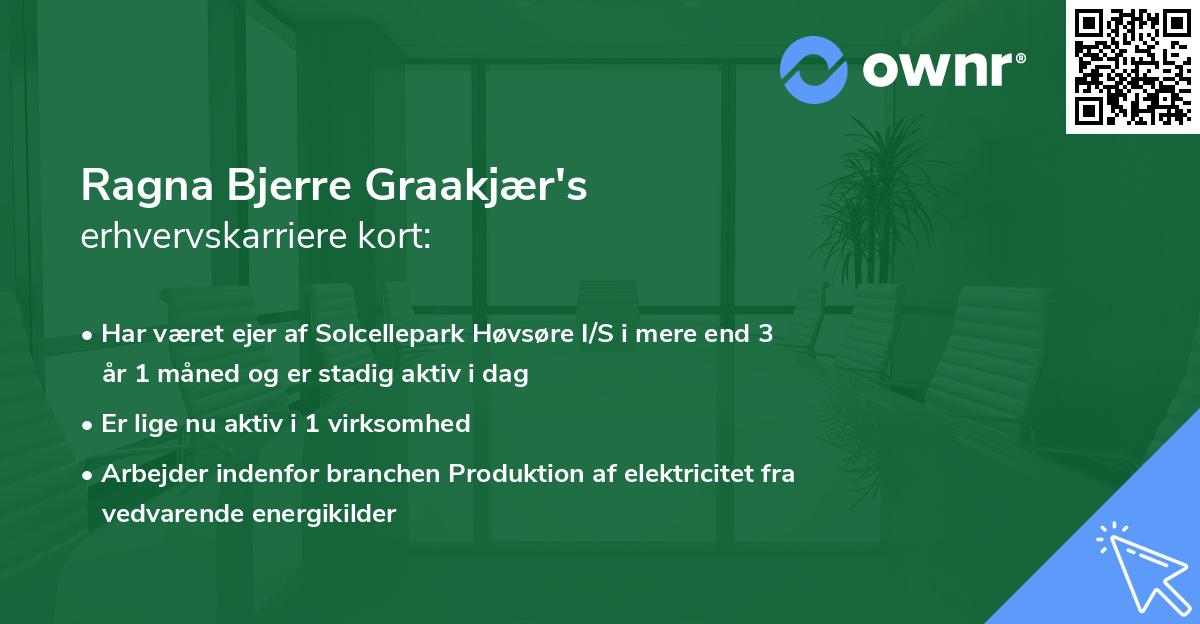 ownr®

Ragna Bjerre Graakjær's
erhvervskarriere kort:

• Har været ejer af Solcellepark Høvsøre I/S i mere end 3 år 1 måned og er stadig aktiv i dag

• Er lige nu aktiv i 1 virksomhed

• Arbejder indenfor branchen Produktion af elektricitet fra vedvarende energikilder